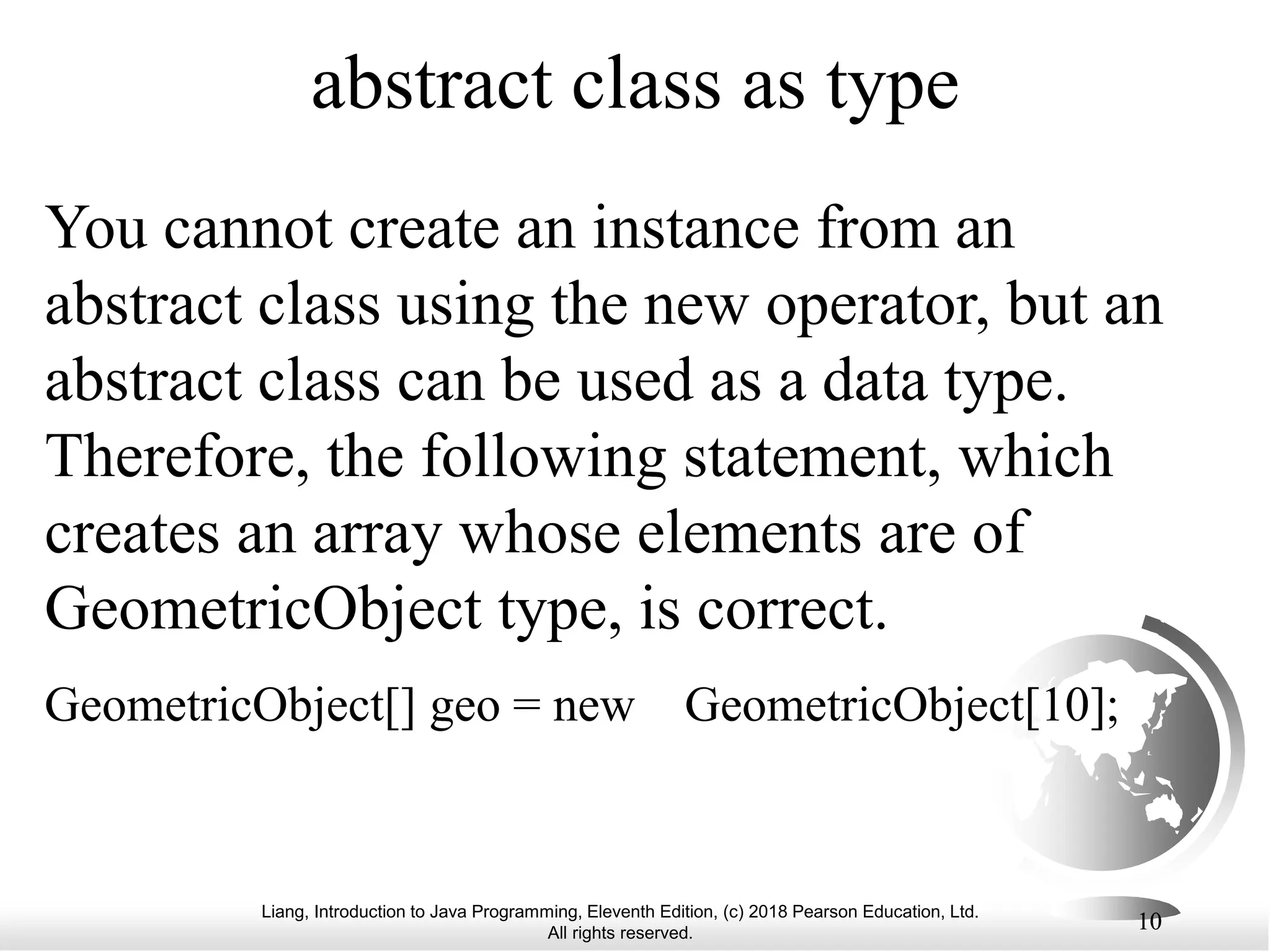 abstract class as type

You cannot create an instance from an abstract class using the new operator, but an abstract class can be used as a data type. Therefore, the following statement, which creates an array whose elements are of GeometricObject type, is correct.

GeometricObject[] geo = new GeometricObject[10];

Liang, Introduction to Java Programming, Eleventh Edition, (c) 2018 Pearson Education, Ltd. All rights reserved.

10